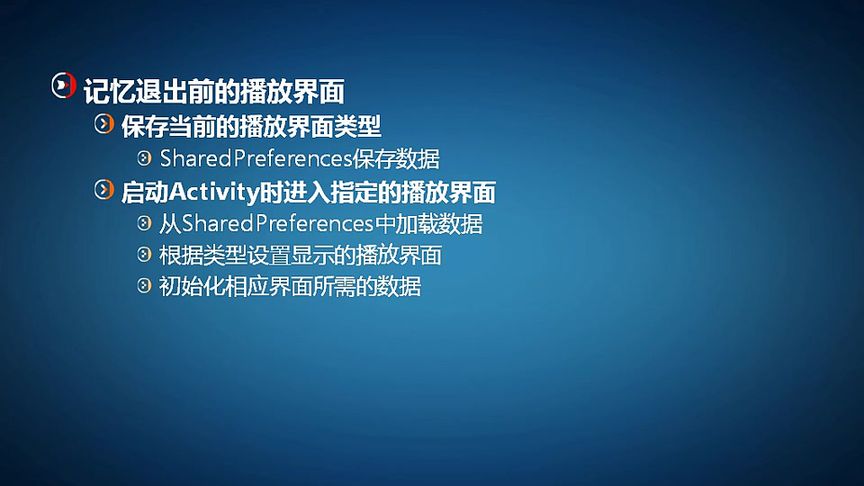 记忆退出前的播放界面

保存当前的播放界面类型

SharedPreferences保存数据

启动Activity时进入指定的播放界面

从SharedPreferences中加载数据

根据类型设置显示的播放界面

初始化相应界面所需的数据